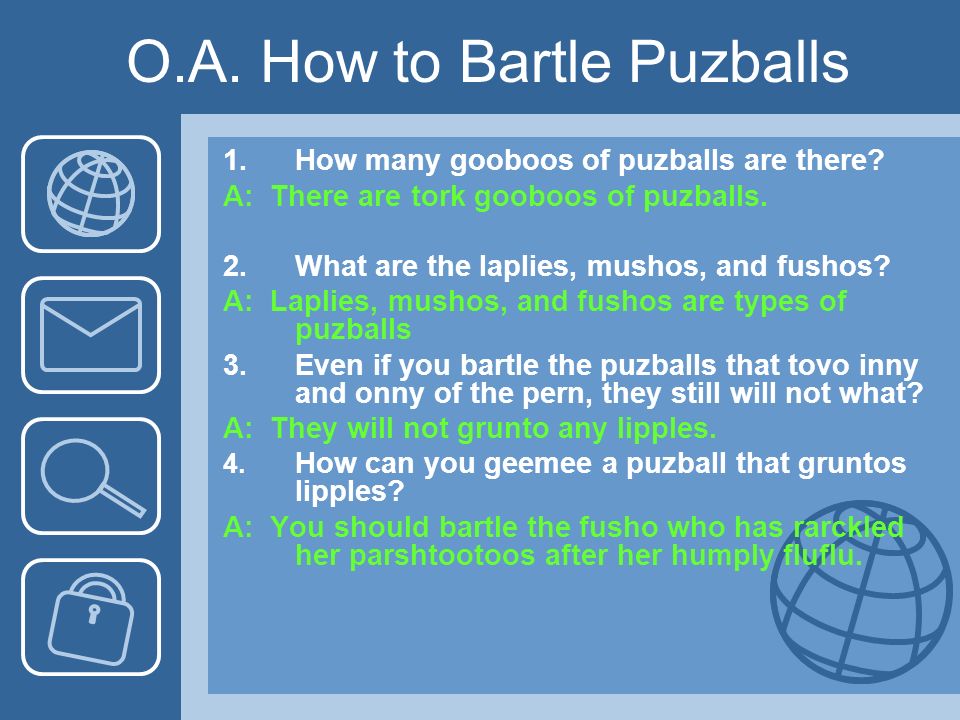 O.A. How to Bartle Puzballs

1. How many gooboos of puzballs are there?

A: There are tork gooboos of puzballs.

2. What are the laplies, mushos, and fushos?

A: Laplies, mushos, and fushos are types of puzballs

3. Even if you bartle the puzballs that tovo inny and onny of the pern, they still will not what?

A: They will not grunto any lipples.

4. How can you geemee a puzball that gruntos lipples?

A: You should bartle the fusho who has rarckled her parshtootoos after her humply fluflu.